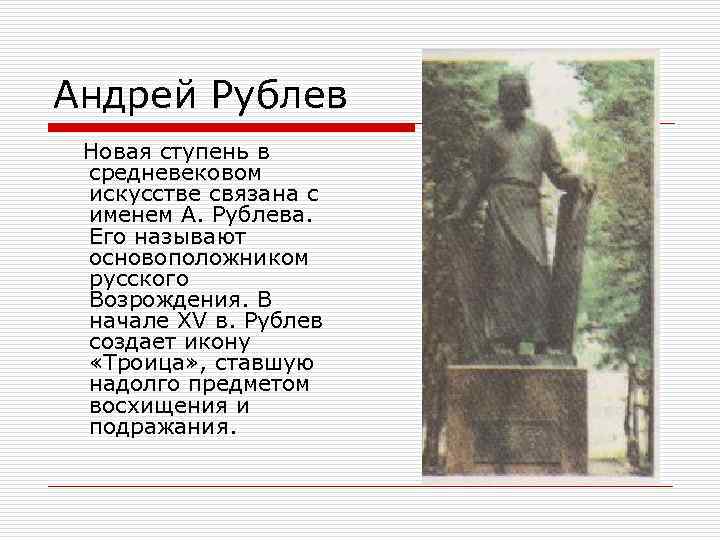 Андрей Рублев

Новая ступень в средневековом искусстве связана с именем А. Рублева. Его называют основоположником русского Возрождения. В начале XV в. Рублев создает икону «Троица», ставшую надолго предметом восхищения и подражания.